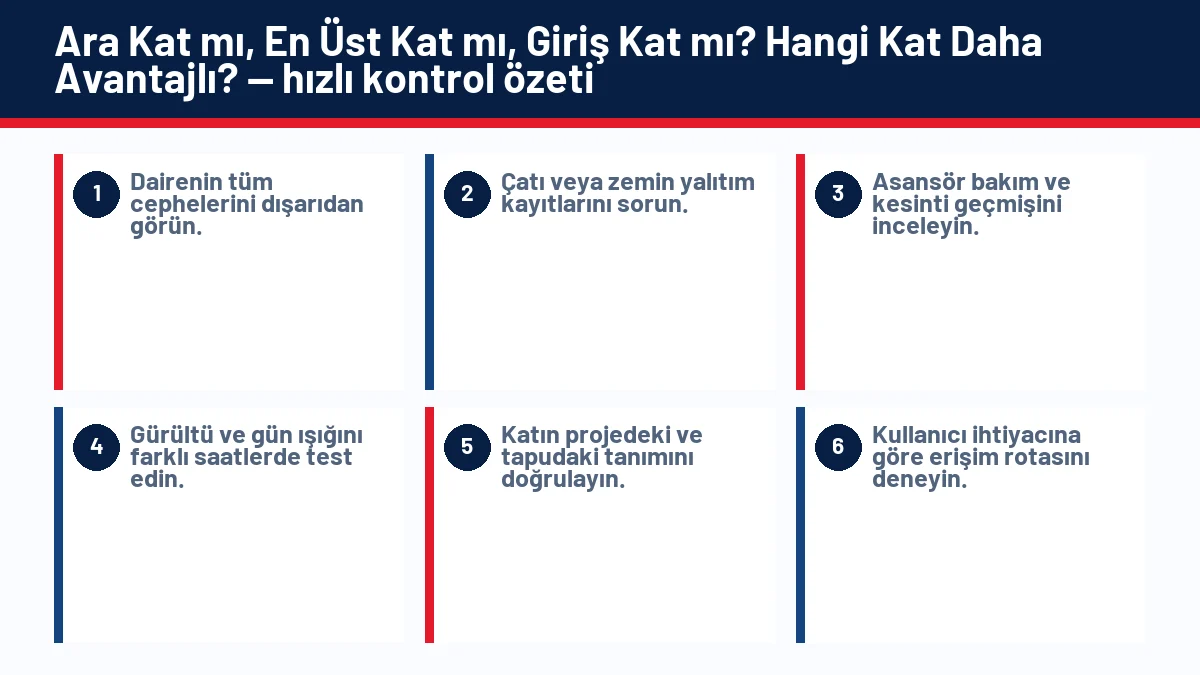 Ara Kat mı, En Üst Kat mı, Giriş Kat mı? Hangi Kat Daha Avantajlı? — hızlı kontrol özeti

1 Dairenin tüm cephelerini dışarıdan görün.

2 Çatı veya zemin yalıtım kayıtlarını sorun.

3 Asansör bakım ve kesinti geçmişini inceleyin.

4 Gürültü ve gün ışığını farklı saatlerde test edin.

5 Katın projedeki ve tapudaki tanımını doğrulayın.

6 Kullanıcı ihtiyacına göre erişim rotasını deneyin.